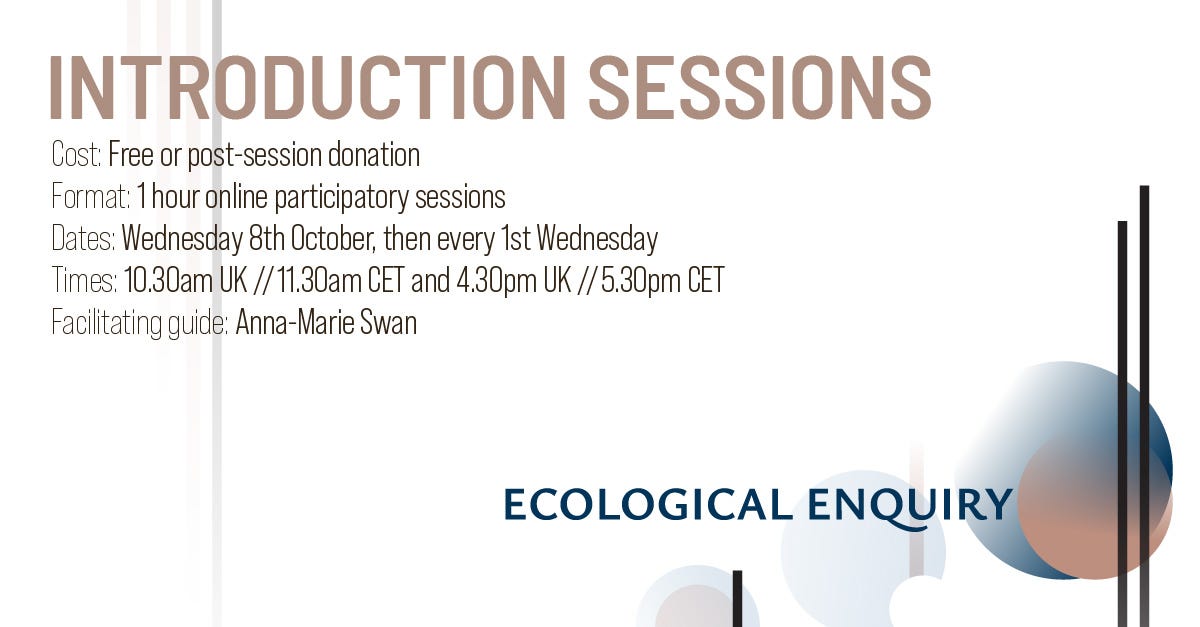 INTRODUCTION SESSIONS

Cost: Free or post-session donation
Format: 1 hour online participatory sessions
Dates: Wednesday 8th October, then every 1st Wednesday
Times: 10.30am UK // 11.30am CET and 4.30pm UK // 5.30pm CET
Facilitating guide: Anna-Marie Swan

ECOLOGICAL ENQUIRY